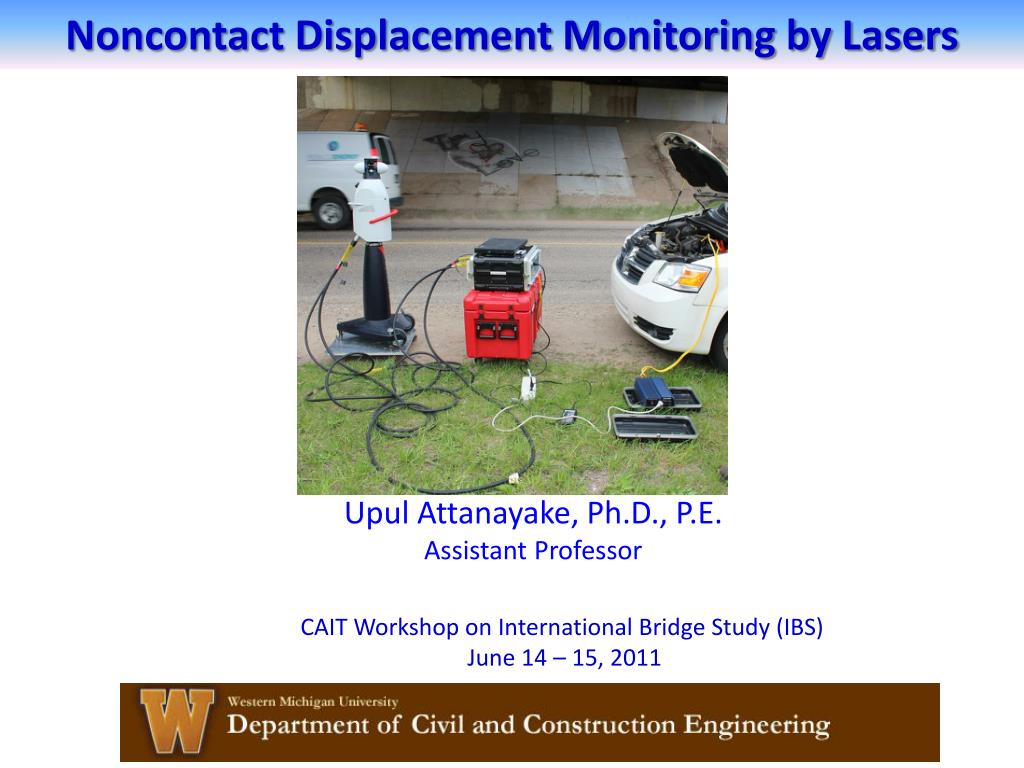 Noncontact Displacement Monitoring by Lasers

Upul Attanayake, Ph.D., P.E.
Assistant Professor

CAIT Workshop on International Bridge Study (IBS)
June 14 – 15, 2011

W
Western Michigan University
Department of Civil and Construction Engineering